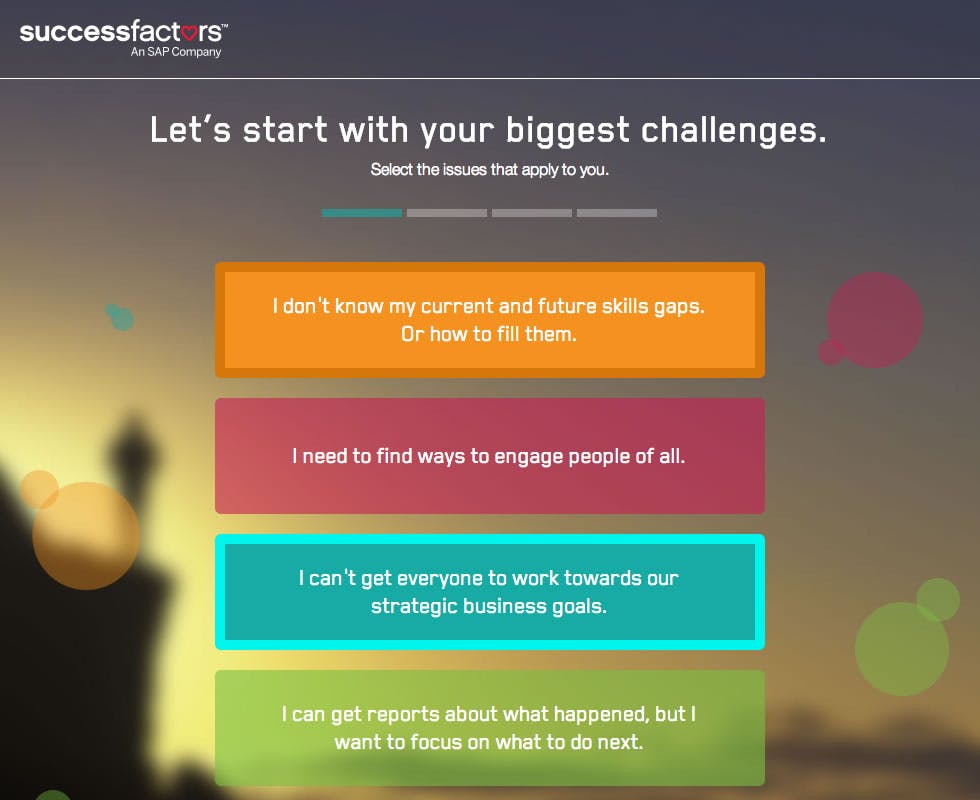 successfactors™
An SAP Company

Let's start with your biggest challenges.

Select the issues that apply to you.

I don't know my current and future skills gaps. Or how to fill them.

I need to find ways to engage people of all.

I can't get everyone to work towards our strategic business goals.

I can get reports about what happened, but I want to focus on what to do next.